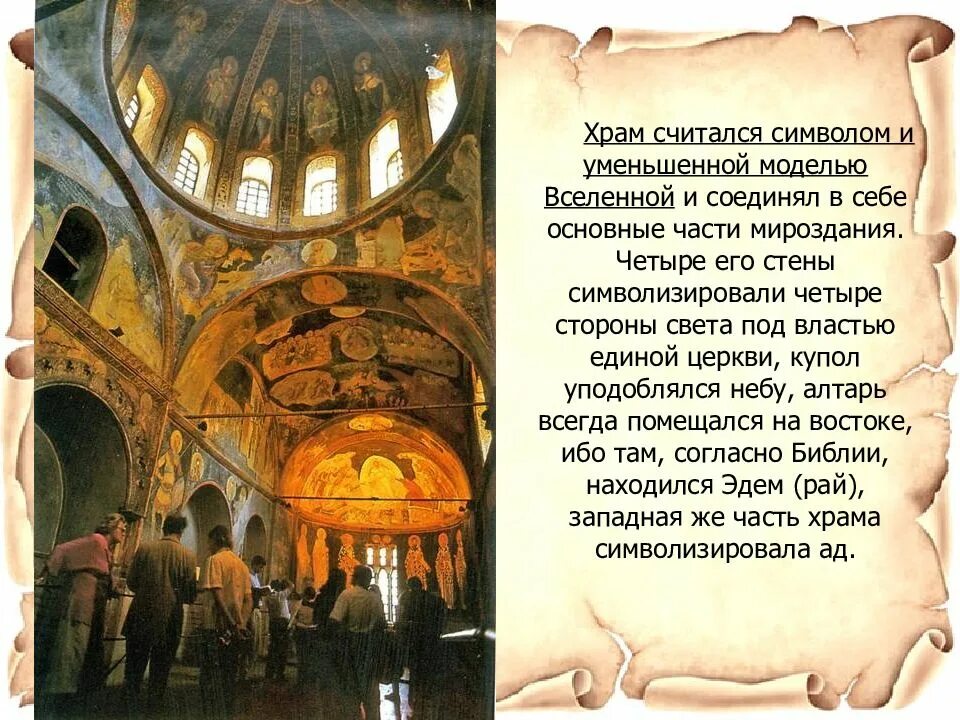 Храм считался символом и уменьшенной моделью Вселенной и соединял в себе основные части мироздания. Четыре его стены символизировали четыре стороны света под властью единой церкви, купол уподоблялся небу, алтарь всегда помещался на востоке, ибо там, согласно Библии, находился Эдем (рай), западная же часть храма символизировала ад.